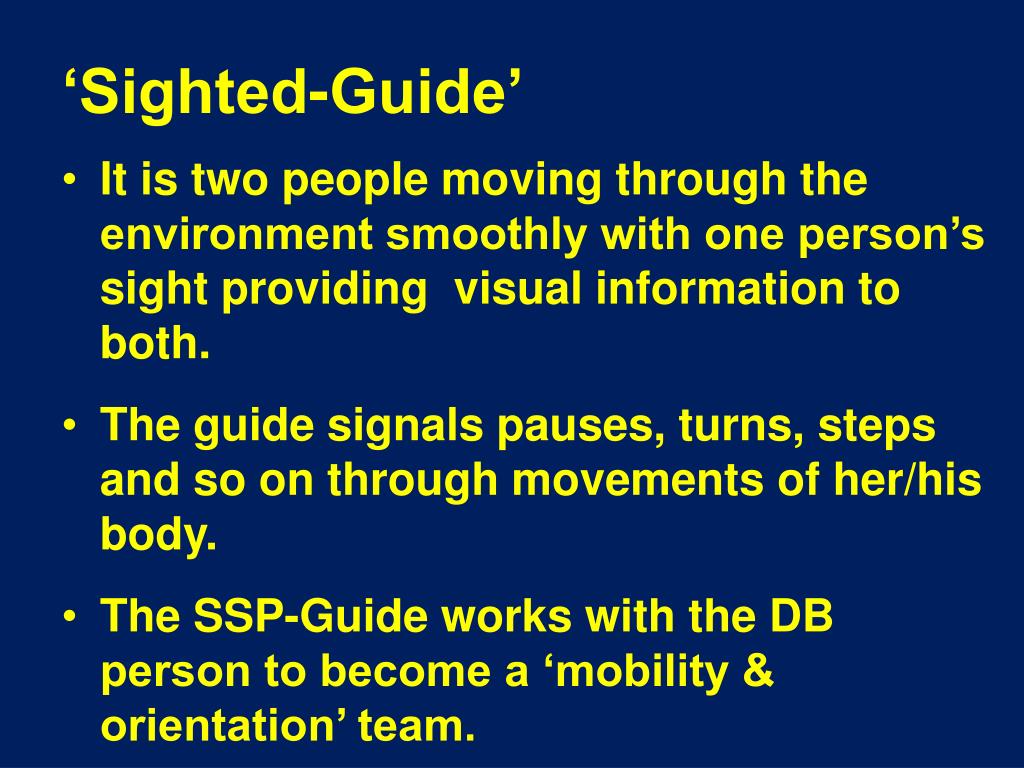 ‘Sighted-Guide’

• It is two people moving through the environment smoothly with one person’s sight providing visual information to both.

• The guide signals pauses, turns, steps and so on through movements of her/his body.

• The SSP-Guide works with the DB person to become a ‘mobility & orientation’ team.